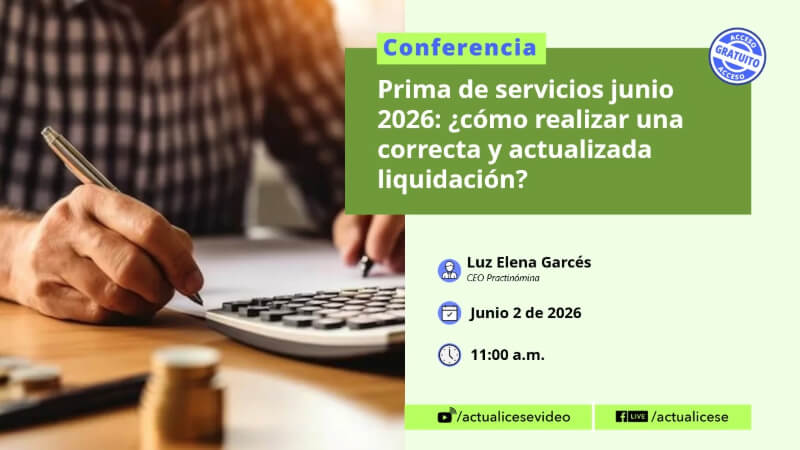 Conferencia

ACCESO GRATUITO ACCESO

Prima de servicios junio 2026: ¿cómo realizar una correcta y actualizada liquidación?

Luz Elena Garcés
CEO Practinómina

Junio 2 de 2026

11:00 a.m.

/actualicesevideo

LIVE /actualicese